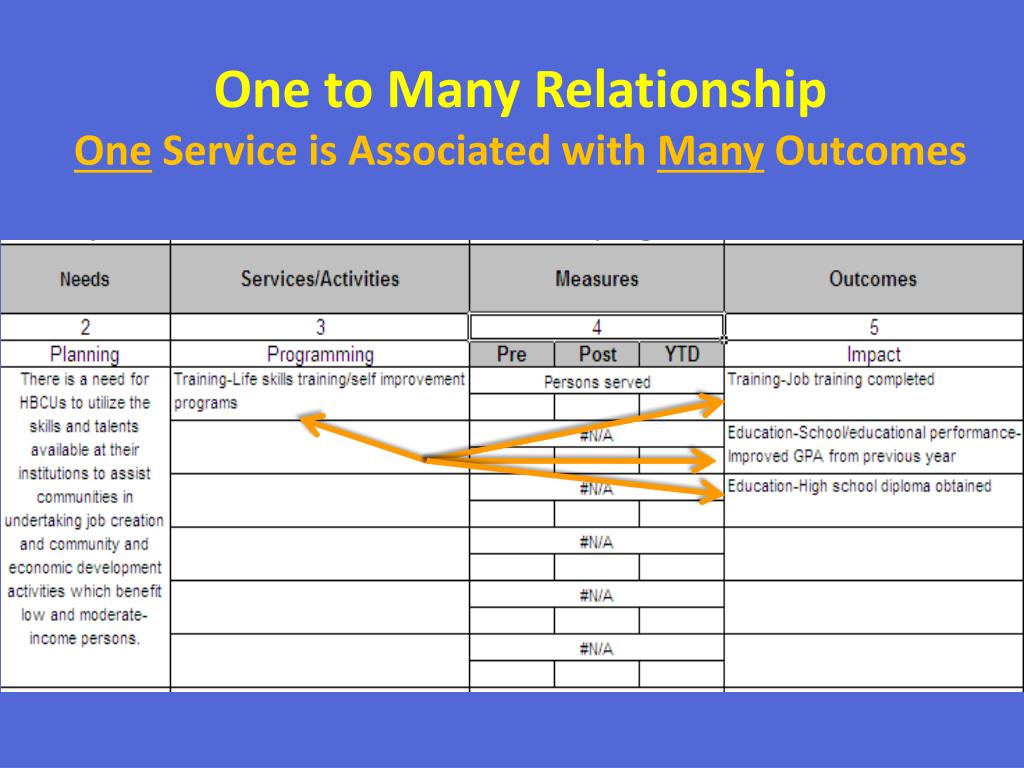 One to Many Relationship
One Service is Associated with Many Outcomes

| Needs | Services/Activities | Measures | | | Outcomes |
|---|---|---|---|---|---|
| 2 | 3 | 4 | | | 5 |
| Planning | Programming | Pre | Post | YTD | Impact |
| There is a need for HBCUs to utilize the skills and talents available at their institutions to assist communities in undertaking job creation and community and economic development activities which benefit low and moderate-income persons. | Training-Life skills training/self improvement programs | Persons served | | | Training-Job training completed |
| | | #N/A | | | Education-School/educational performance-Improved GPA from previous year |
| | | #N/A | | | Education-High school diploma obtained |
| | | #N/A | | | |
| | | #N/A | | | |
| | | #N/A | | | |